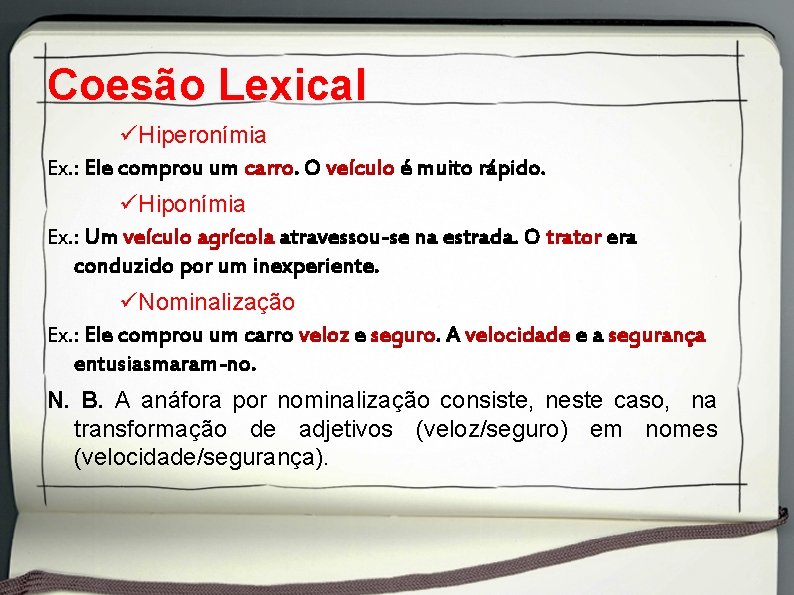 Coesão Lexical

✓Hiperonímia

Ex.: Ele comprou um carro. O veículo é muito rápido.

✓Hiponímia

Ex.: Um veículo agrícola atravessou-se na estrada. O trator era conduzido por um inexperiente.

✓Nominalização

Ex.: Ele comprou um carro veloz e seguro. A velocidade e a segurança entusiasmaram-no.

N. B. A anáfora por nominalização consiste, neste caso, na transformação de adjetivos (veloz/seguro) em nomes (velocidade/segurança).